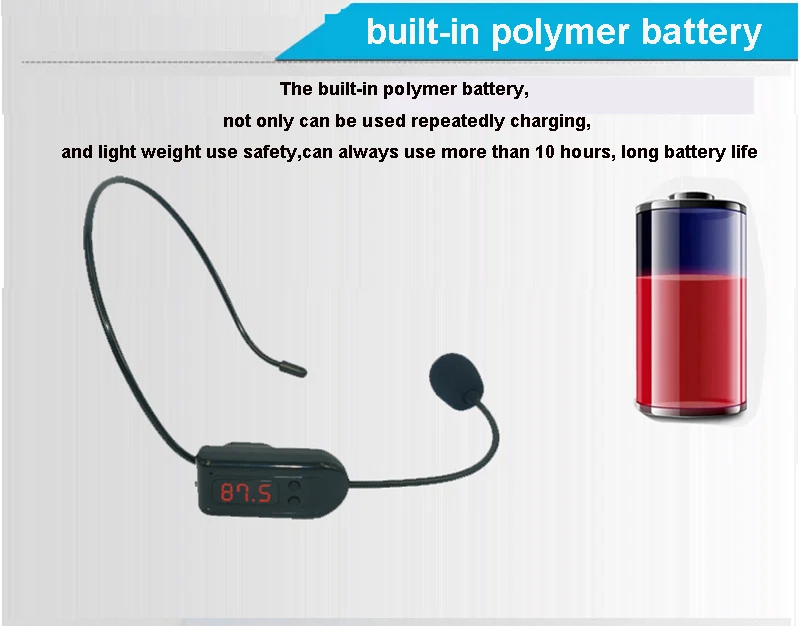 built-in polymer battery

The built-in polymer battery,
not only can be used repeatedly charging,
and light weight use safety,can always use more than 10 hours, long battery life

87.5